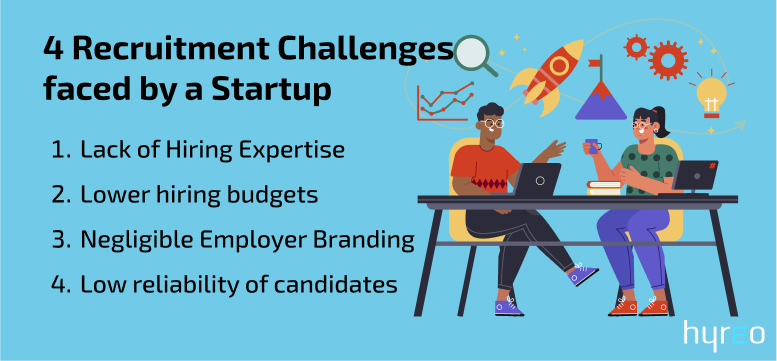 4 Recruitment Challenges faced by a Startup

1. Lack of Hiring Expertise
2. Lower hiring budgets
3. Negligible Employer Branding
4. Low reliability of candidates

hyreo